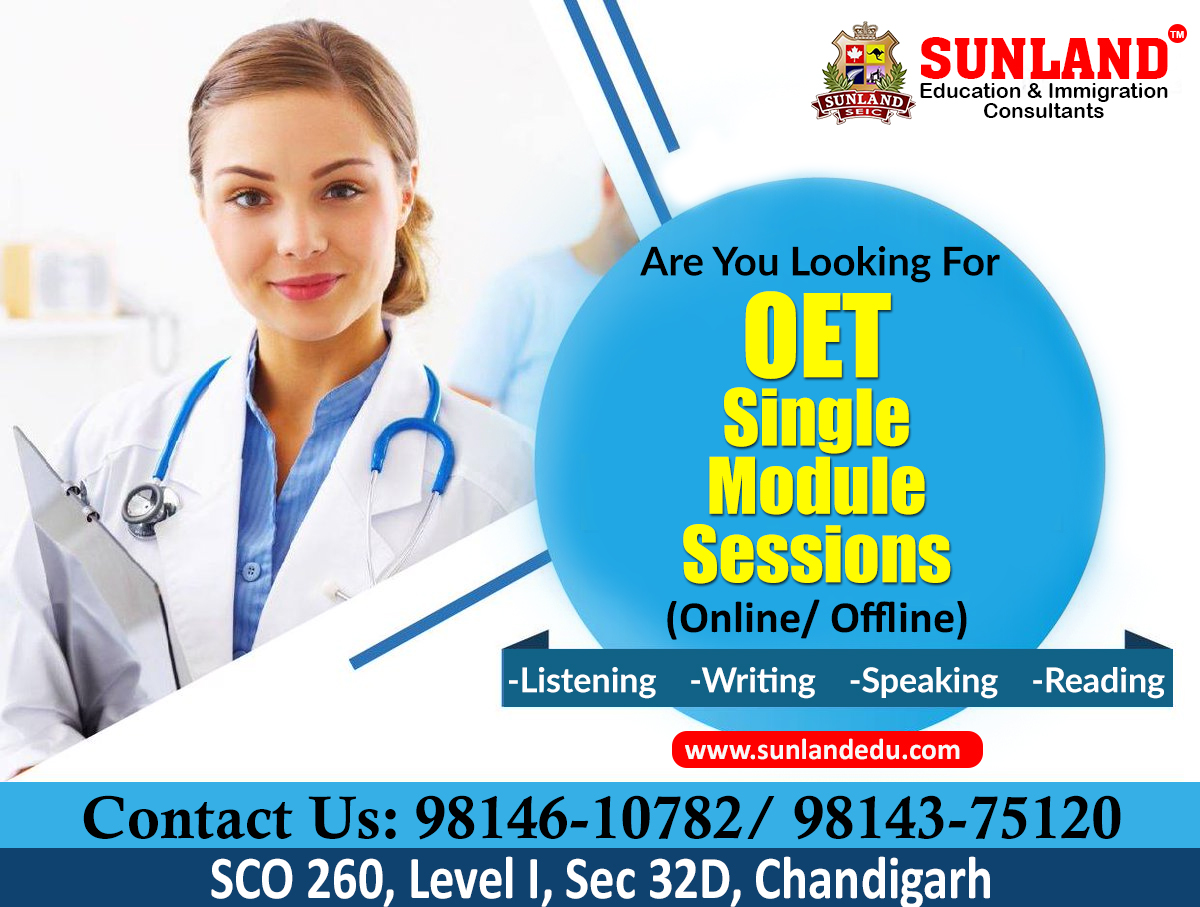 SUNLAND SEIC
SUNLAND™
Education & Immigration Consultants

Are You Looking For
OET
Single Module Sessions
(Online/ Offline)

-Listening -Writing -Speaking -Reading

www.sunlandedu.com

Contact Us: 98146-10782/ 98143-75120
SCO 260, Level I, Sec 32D, Chandigarh